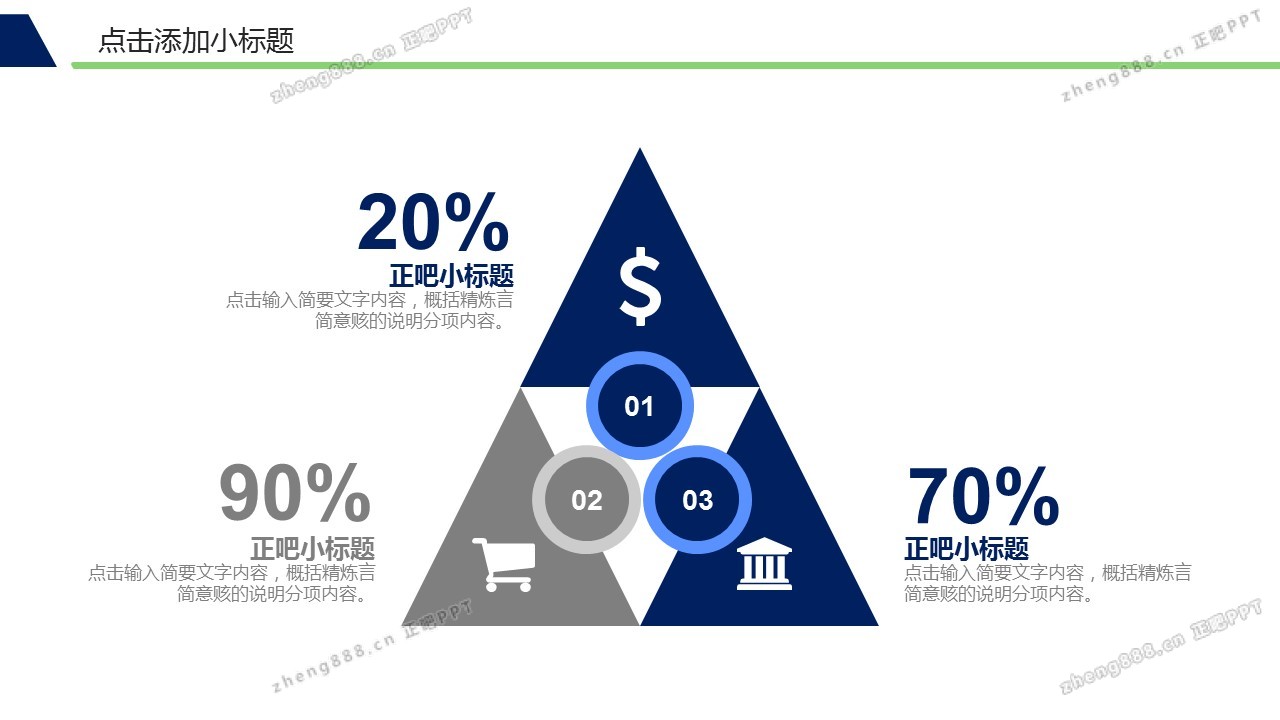 点击添加小标题

zheng888.cn 正吧PPT

zheng888.cn 正吧PPT

20%
正吧小标题
点击输入简要文字内容，概括精炼言简意赅的说明分项内容。

$

01

02

03

90%
正吧小标题
点击输入简要文字内容，概括精炼言简意赅的说明分项内容。

70%
正吧小标题
点击输入简要文字内容，概括精炼言简意赅的说明分项内容。

zheng888.cn 正吧PPT

zheng888.cn 正吧PPT